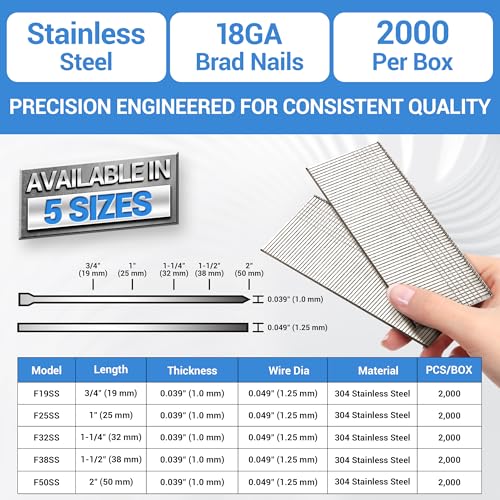 Stainless Steel

18GA Brad Nails

2000 Per Box

PRECISION ENGINEERED FOR CONSISTENT QUALITY

AVAILABLE IN 5 SIZES

3/4" (19 mm)
1" (25 mm)
1-1/4" (32 mm)
1-1/2" (38 mm)
2" (50 mm)

0.039" (1.0 mm)

0.049" (1.25 mm)

| Model | Length | Thickness | Wire Dia | Material | PCS/BOX |
|---|---|---|---|---|---|
| F19SS | 3/4" (19 mm) | 0.039" (1.0 mm) | 0.049" (1.25 mm) | 304 Stainless Steel | 2,000 |
| F25SS | 1" (25 mm) | 0.039" (1.0 mm) | 0.049" (1.25 mm) | 304 Stainless Steel | 2,000 |
| F32SS | 1-1/4" (32 mm) | 0.039" (1.0 mm) | 0.049" (1.25 mm) | 304 Stainless Steel | 2,000 |
| F38SS | 1-1/2" (38 mm) | 0.039" (1.0 mm) | 0.049" (1.25 mm) | 304 Stainless Steel | 2,000 |
| F50SS | 2" (50 mm) | 0.039" (1.0 mm) | 0.049" (1.25 mm) | 304 Stainless Steel | 2,000 |